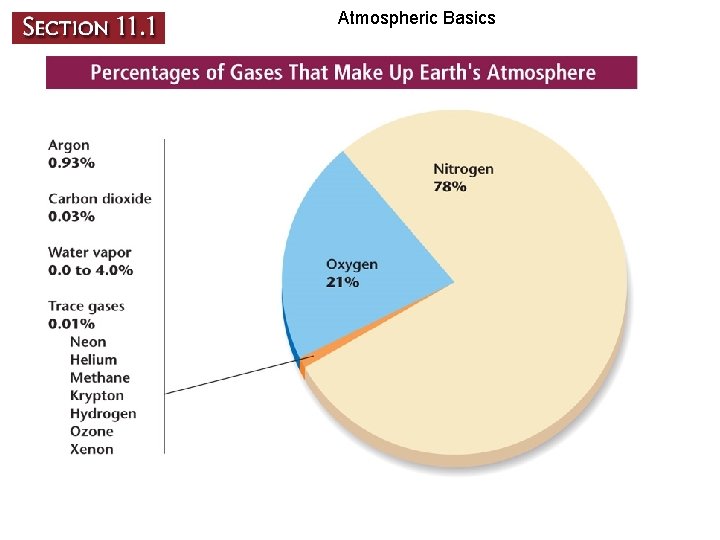 SECTION 11.1

Atmospheric Basics

Percentages of Gases That Make Up Earth's Atmosphere

Argon
0.93%

Carbon dioxide
0.03%

Water vapor
0.0 to 4.0%

Trace gases
0.01%
Neon
Helium
Methane
Krypton
Hydrogen
Ozone
Xenon

Nitrogen
78%

Oxygen
21%